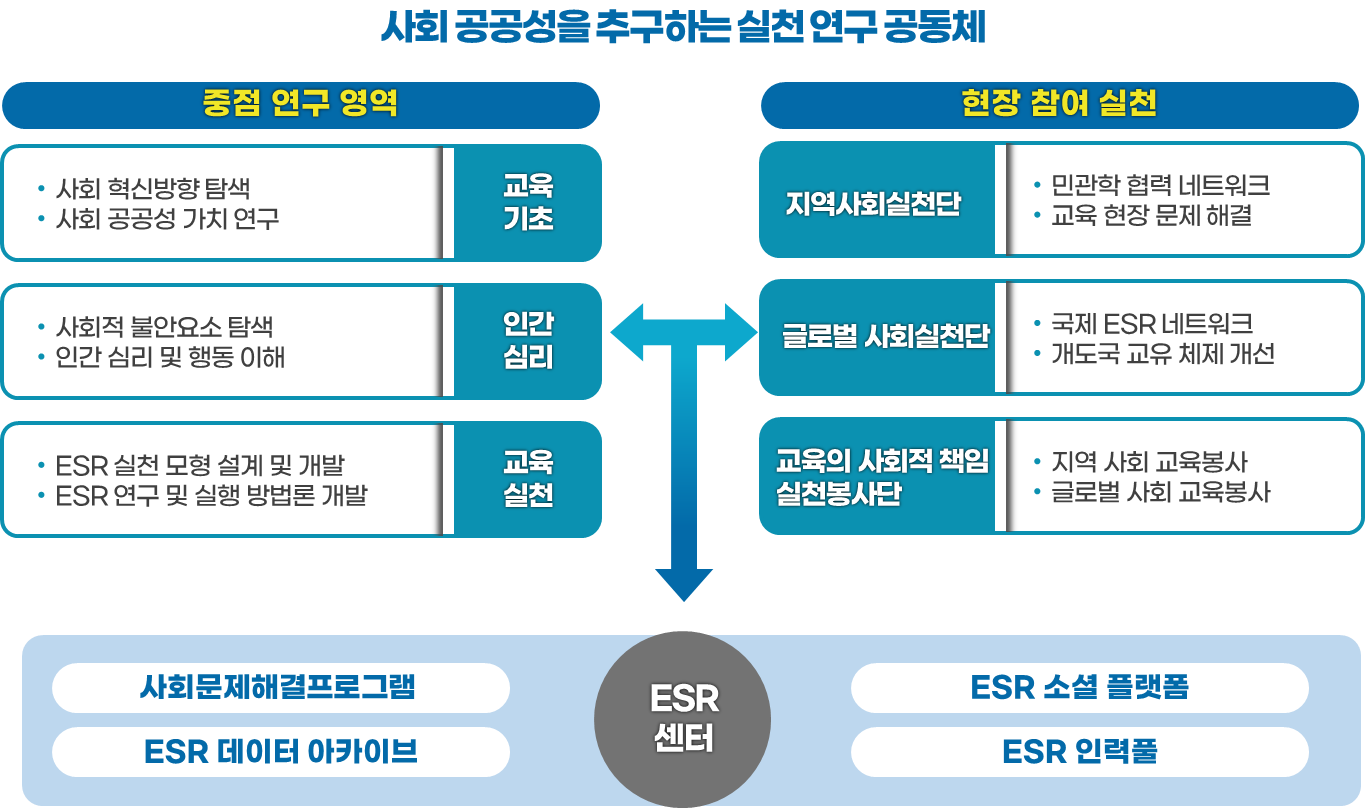 사회 공공성을 추구하는 실천 연구 공동체

중점 연구 영역

• 사회 혁신방향 탐색
• 사회 공공성 가치 연구

교육 기초

• 사회적 불안요소 탐색
• 인간 심리 및 행동 이해

인간 심리

• ESR 실천 모형 설계 및 개발
• ESR 연구 및 실행 방법론 개발

교육 실천

현장 참여 실천

지역사회실천단

• 민관학 협력 네트워크
• 교육 현장 문제 해결

글로벌 사회실천단

• 국제 ESR 네트워크
• 개도국 교유 체제 개선

교육의 사회적 책임 실천봉사단

• 지역 사회 교육봉사
• 글로벌 사회 교육봉사

사회문제해결프로그램

ESR 데이터 아카이브

ESR 센터

ESR 소셜 플랫폼

ESR 인력풀